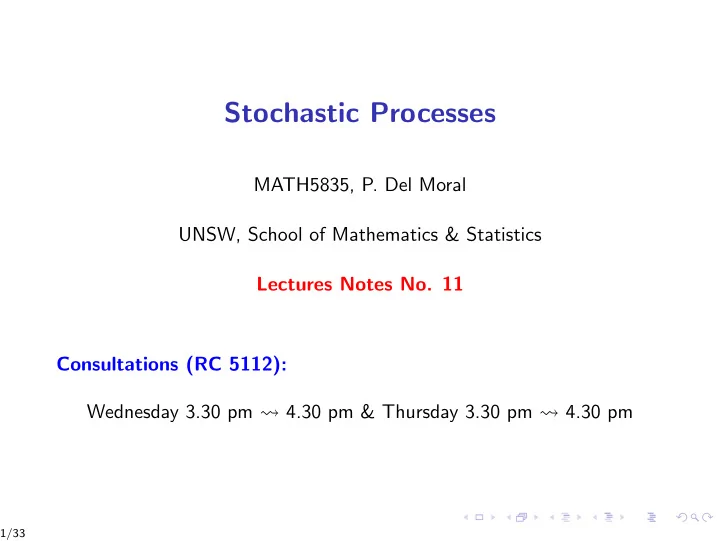 Stochastic Processes

MATH5835, P. Del Moral

UNSW, School of Mathematics & Statistics

Lectures Notes No. 11

Consultations (RC 5112):

Wednesday 3.30 pm $\rightsquigarrow$ 4.30 pm & Thursday 3.30 pm $\rightsquigarrow$ 4.30 pm

1/33